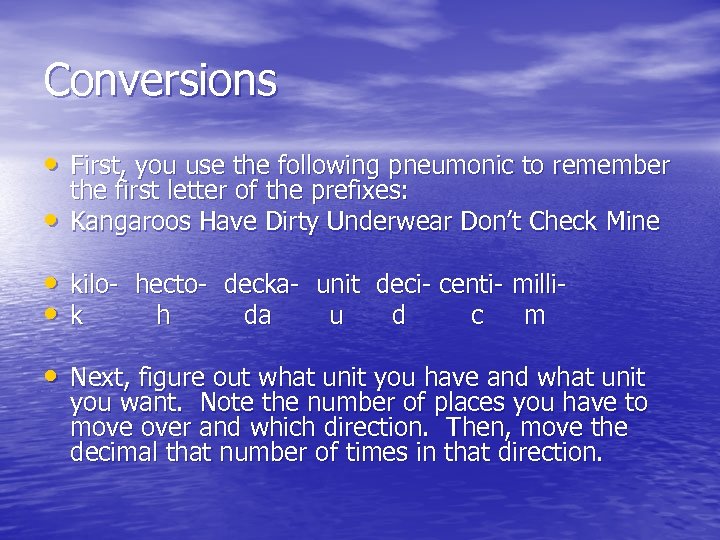 Conversions

• First, you use the following pneumonic to remember the first letter of the prefixes:
• Kangaroos Have Dirty Underwear Don't Check Mine

• kilo- hecto- decka- unit deci- centi- milli-
• k h da u d c m

• Next, figure out what unit you have and what unit you want. Note the number of places you have to move over and which direction. Then, move the decimal that number of times in that direction.